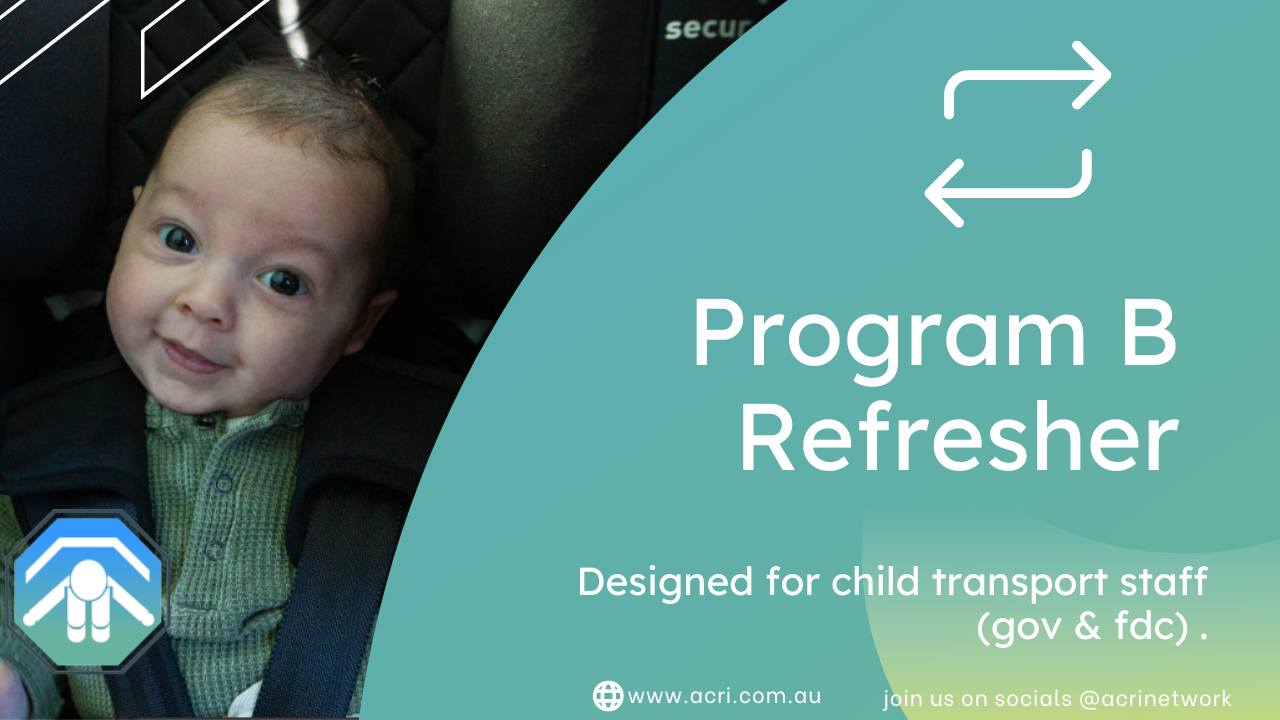 secur

Program B Refresher

Designed for child transport staff (gov & fdc) .

www.acri.com.au

join us on socials @acrinetwork